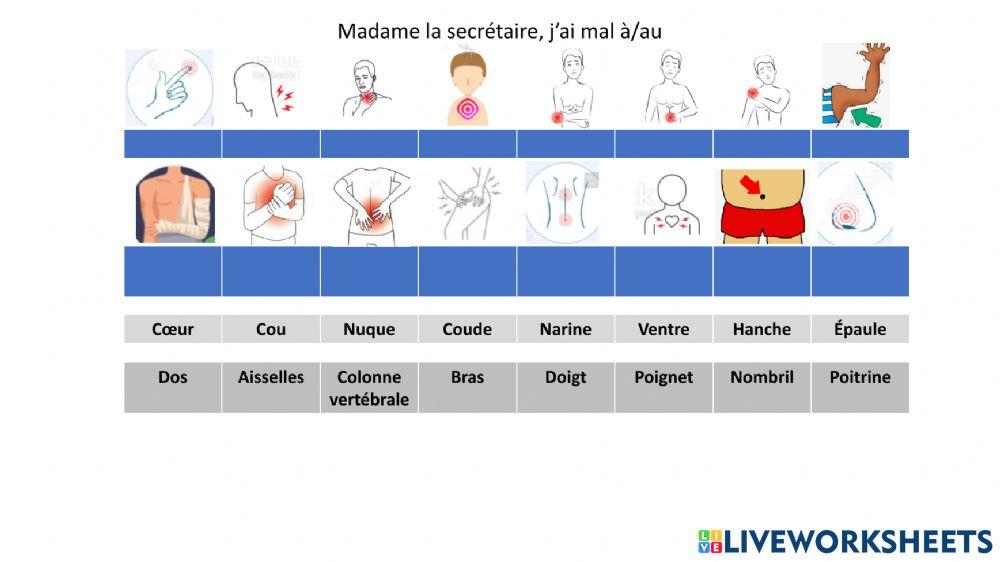 Madame la secrétaire, j'ai mal à/au

| Cœur | Cou | Nuque | Coude | Narine | Ventre | Hanche | Épaule |
|---|---|---|---|---|---|---|---|

| Dos | Aisselles | Colonne vertébrale | Bras | Doigt | Poignet | Nombril | Poitrine |
|---|---|---|---|---|---|---|---|

LIVEWORKSHEETS